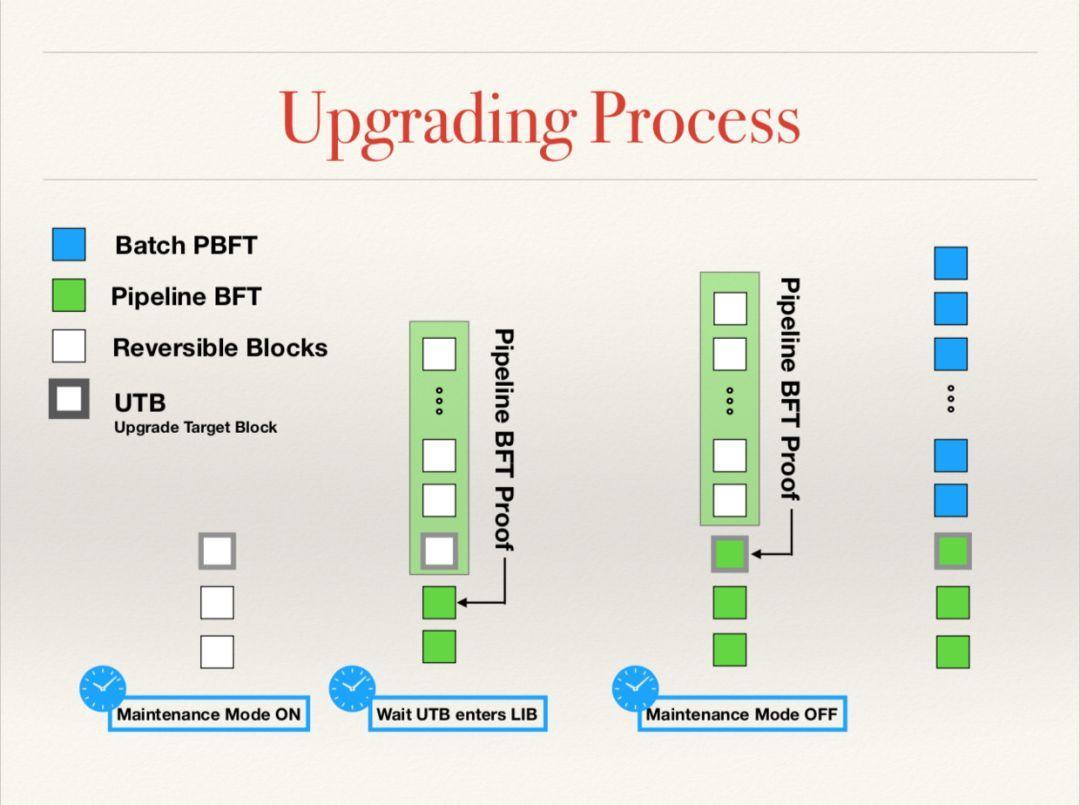 Upgrading Process

Batch PBFT
Pipeline BFT
Reversible Blocks
UTB
Upgrade Target Block

Pipeline BFT Proof

Pipeline BFT Proof

Maintenance Mode ON
Wait UTB enters LIB
Maintenance Mode OFF